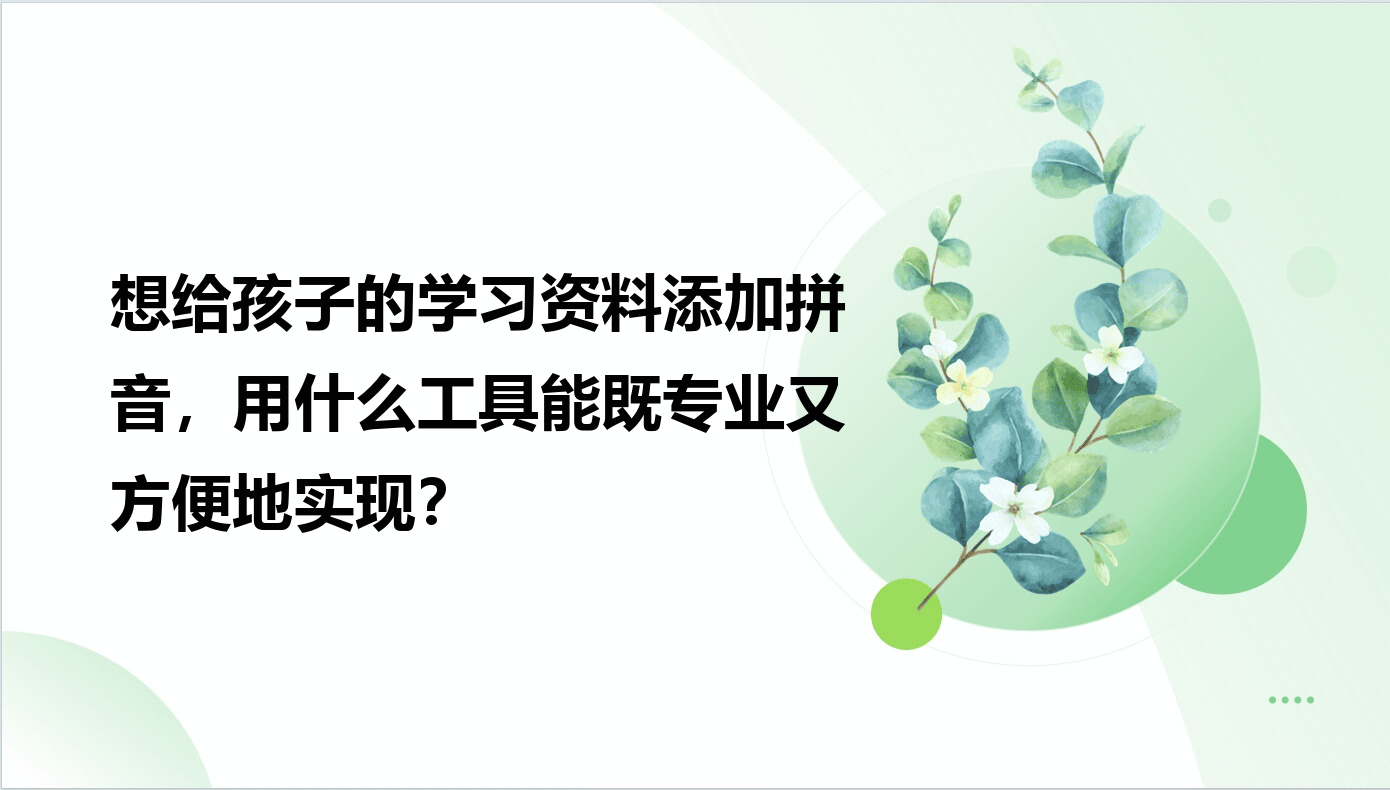 想给孩子的学习资料添加拼音，用什么工具能既专业又方便地实现？